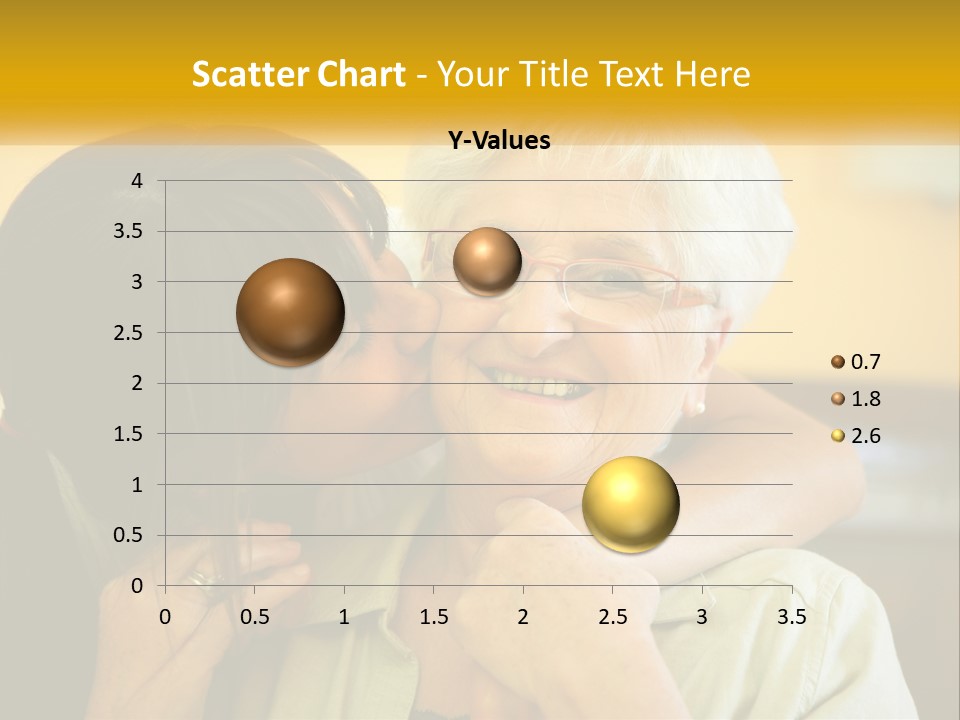 Scatter Chart - Your Title Text Here

Y-Values

4
3.5
3
2.5
2
1.5
1
0.5
0

0 0.5 1 1.5 2 2.5 3 3.5

0.7
1.8
2.6